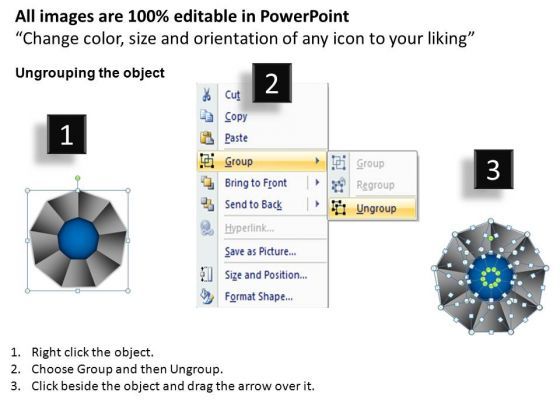 All images are 100% editable in PowerPoint
“Change color, size and orientation of any icon to your liking”

Ungrouping the object

1

2

Cut
Copy
Paste
Group
Bring to Front
Send to Back
Hyperlink...
Save as Picture...
Size and Position...
Format Shape...

Group
Regroup
Ungroup

3

1. Right click the object.
2. Choose Group and then Ungroup.
3. Click beside the object and drag the arrow over it.